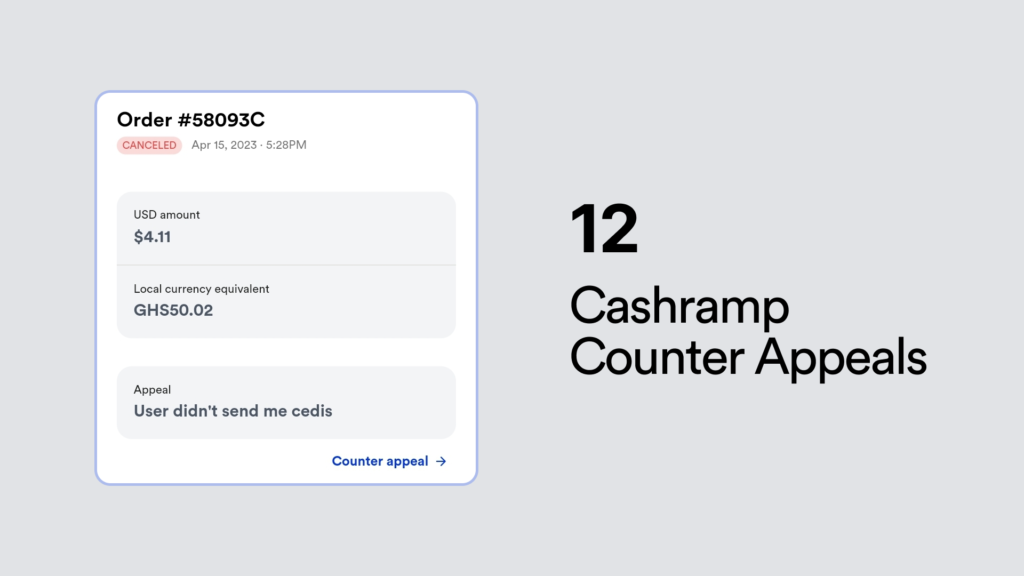 Order #58093C

CANCELED Apr 15, 2023 · 5:28PM

USD amount
$4.11

Local currency equivalent
GHS50.02

Appeal
User didn't send me cedis

Counter appeal →

12

Cashramp Counter Appeals